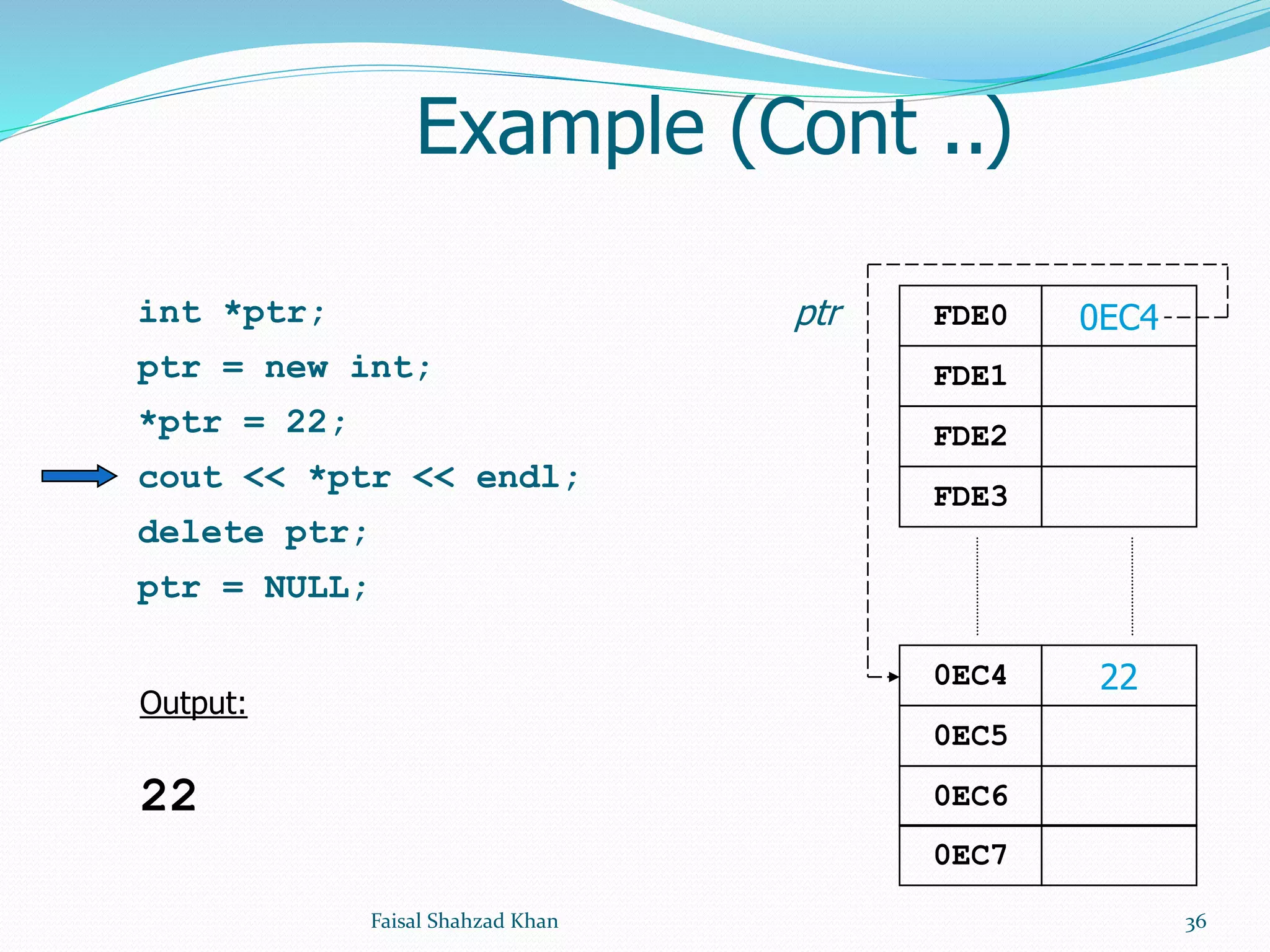 Example (Cont ..)

int *ptr;
ptr = new int;
*ptr = 22;
cout << *ptr << endl;
delete ptr;
ptr = NULL;

Output:

22

ptr

| FDE0 | 0EC4 |
|---|---|
| FDE1 | |
| FDE2 | |
| FDE3 | |

| 0EC4 | 22 |
|---|---|
| 0EC5 | |
| 0EC6 | |
| 0EC7 | |

Faisal Shahzad Khan

36